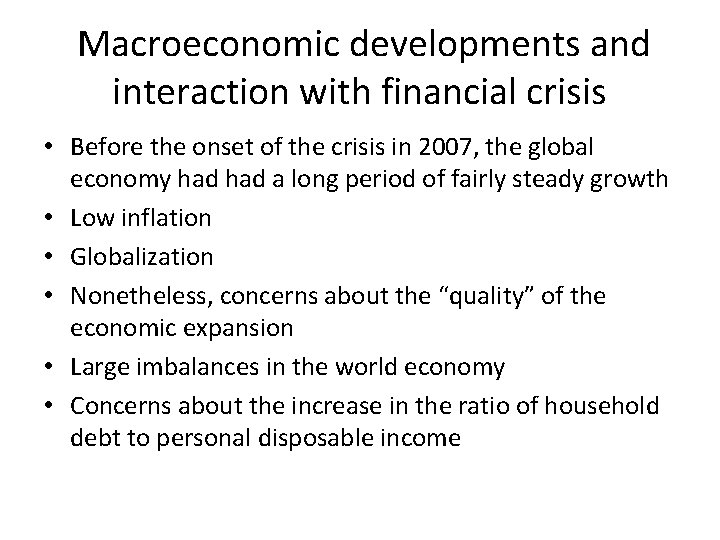 Macroeconomic developments and interaction with financial crisis

• Before the onset of the crisis in 2007, the global economy had had a long period of fairly steady growth
• Low inflation
• Globalization
• Nonetheless, concerns about the “quality” of the economic expansion
• Large imbalances in the world economy
• Concerns about the increase in the ratio of household debt to personal disposable income